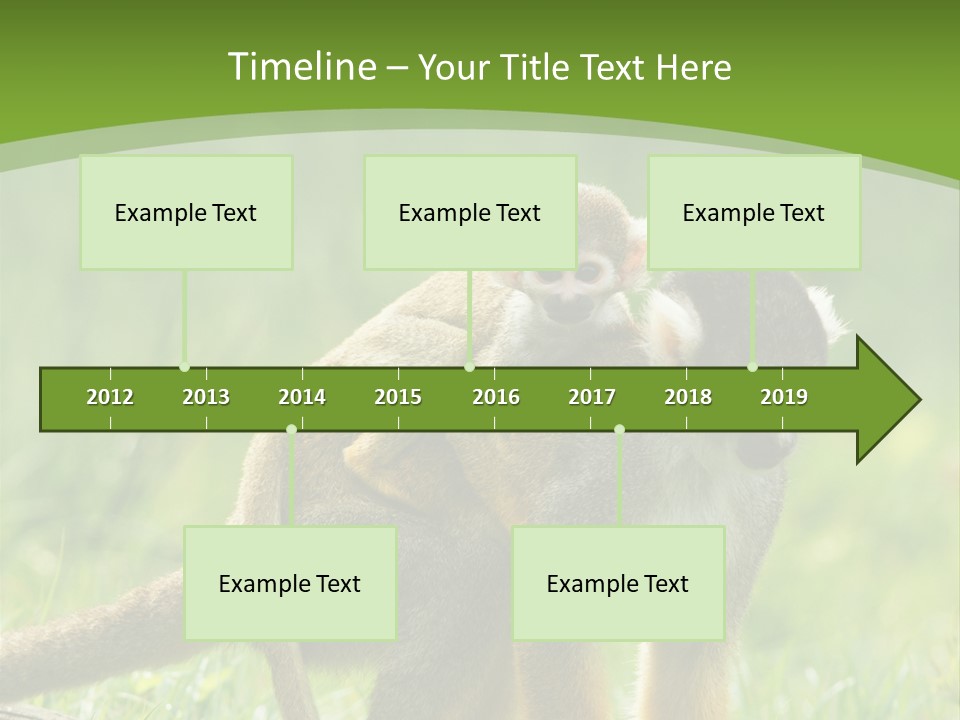 Timeline – Your Title Text Here

Example Text

Example Text

Example Text

2012 2013 2014 2015 2016 2017 2018 2019

Example Text

Example Text